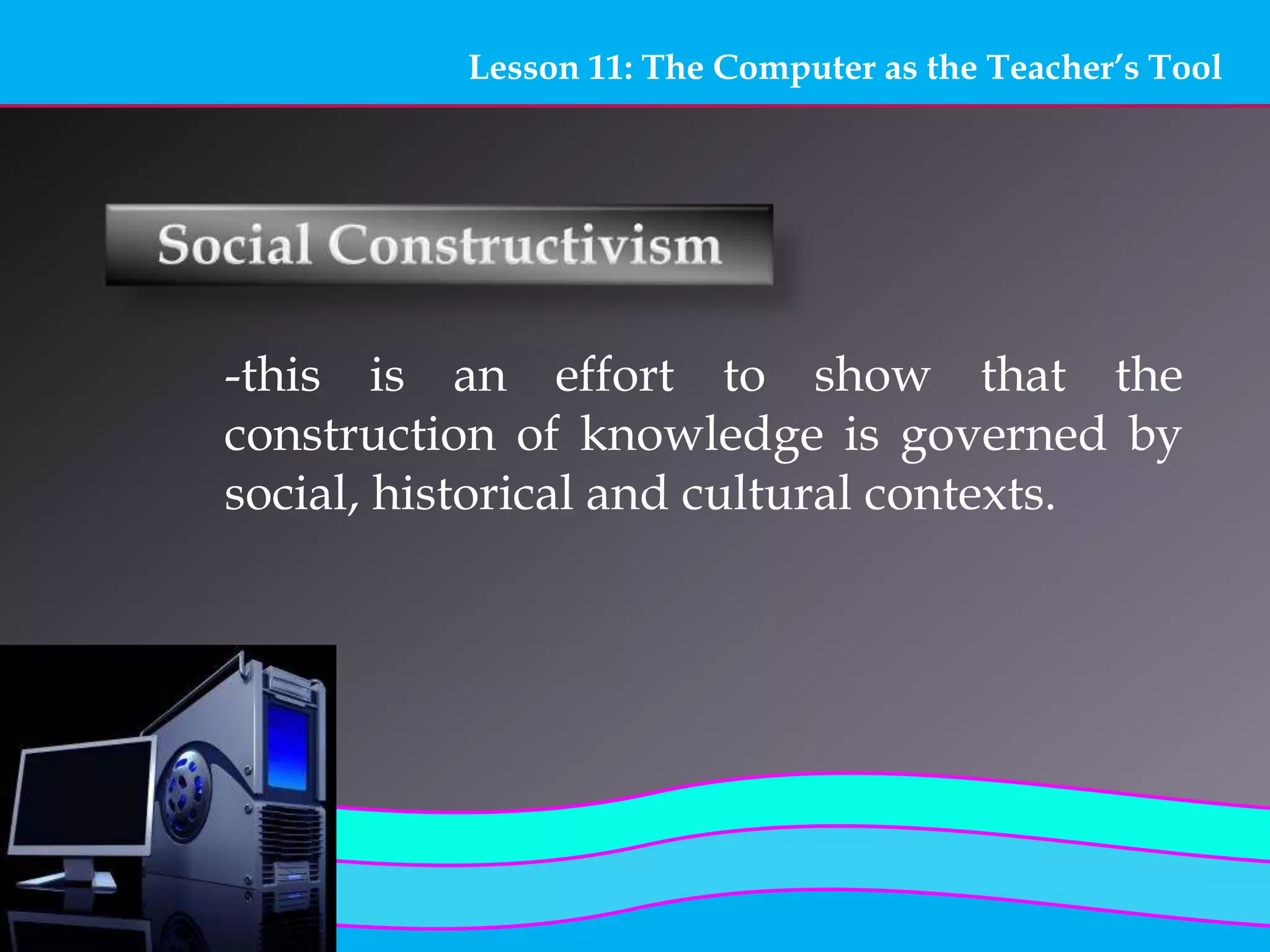 Lesson 11: The Computer as the Teacher's Tool

Social Constructivism

-this is an effort to show that the construction of knowledge is governed by social, historical and cultural contexts.